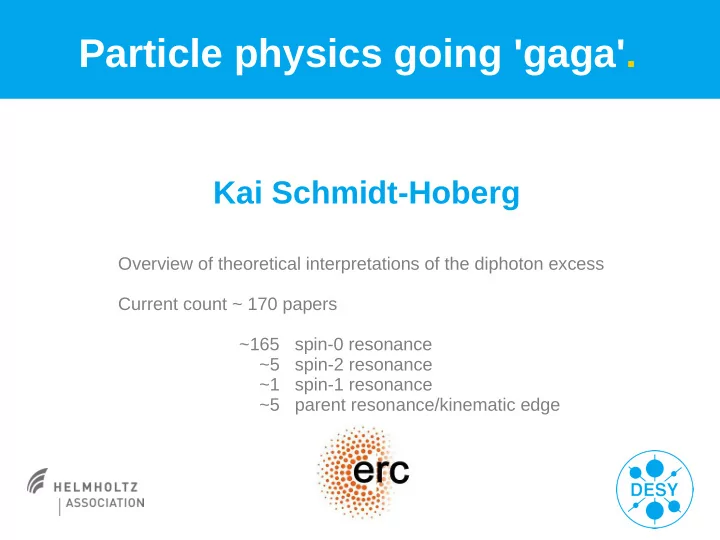 Particle physics going 'gaga'.

Kai Schmidt-Hoberg

Overview of theoretical interpretations of the diphoton excess

Current count ~ 170 papers

~165 spin-0 resonance
~5 spin-2 resonance
~1 spin-1 resonance
~5 parent resonance/kinematic edge

HELMHOLTZ
ASSOCIATION

erc

DESY